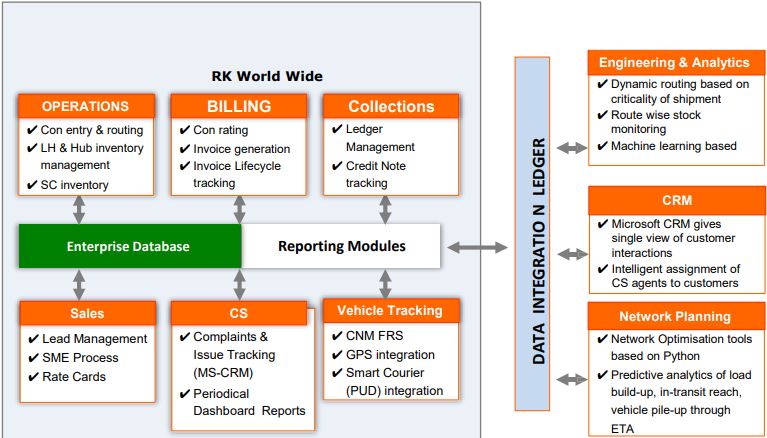 RK World Wide

OPERATIONS
✔ Con entry & routing
✔ LH & Hub inventory management
✔ SC inventory

BILLING
✔ Con rating
✔ Invoice generation
✔ Invoice Lifecycle tracking

Collections
✔ Ledger Management
✔ Credit Note tracking

Enterprise Database

Reporting Modules

Sales
✔ Lead Management
✔ SME Process
✔ Rate Cards

CS
✔ Complaints & Issue Tracking (MS-CRM)
✔ Periodical Dashboard Reports

Vehicle Tracking
✔ CNM FRS
✔ GPS integration
✔ Smart Courier (PUD) integration

DATA INTEGRATIO N LEDGER

Engineering & Analytics
✔ Dynamic routing based on criticality of shipment
✔ Route wise stock monitoring
✔ Machine learning based

CRM
✔ Microsoft CRM gives single view of customer interactions
✔ Intelligent assignment of CS agents to customers

Network Planning
✔ Network Optimisation tools based on Python
✔ Predictive analytics of load build-up, in-transit reach, vehicle pile-up through ETA